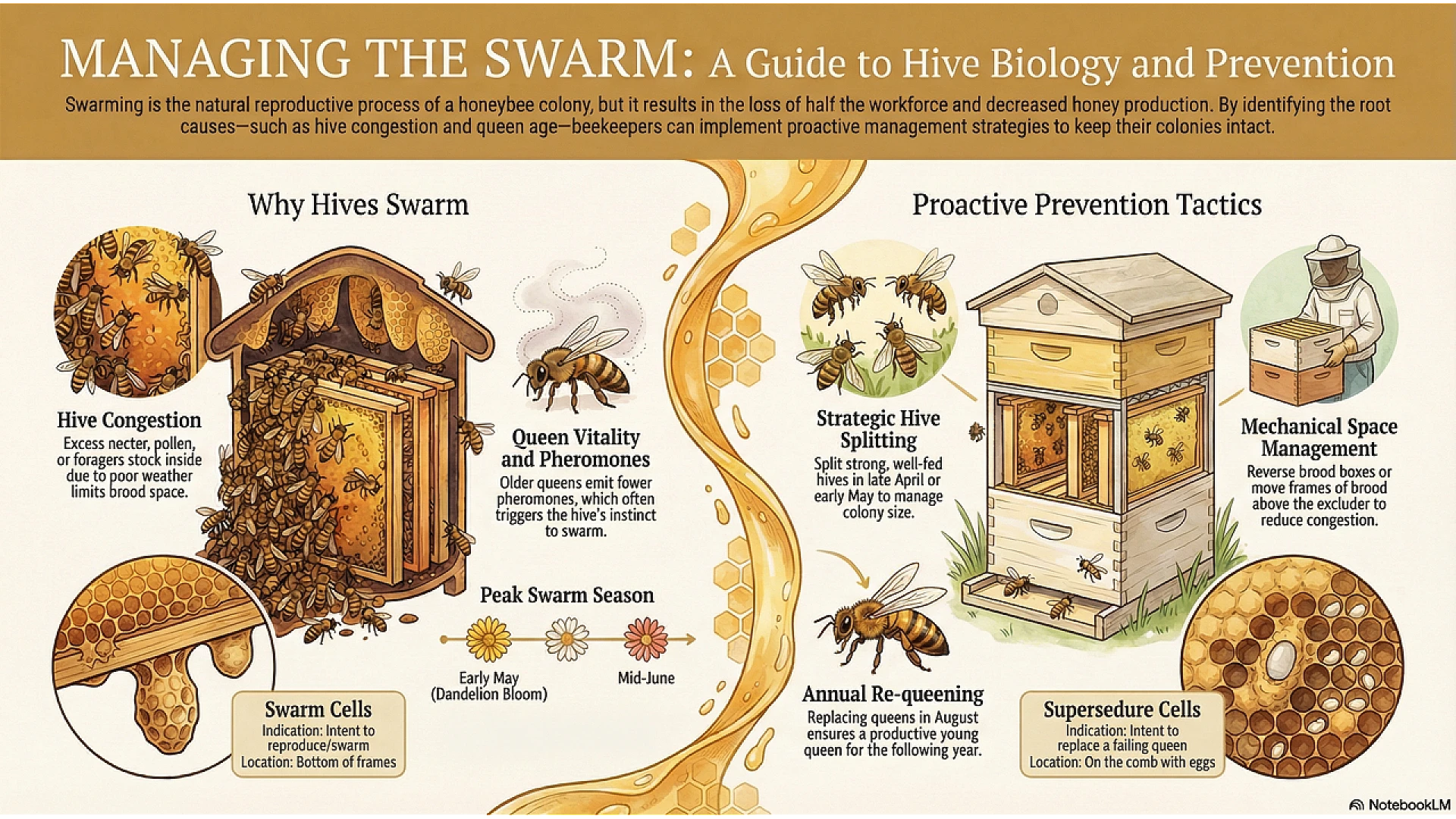 MANAGING THE SWARM: A Guide to Hive Biology and Prevention

Swarming is the natural reproductive process of a honeybee colony, but it results in the loss of half the workforce and decreased honey production. By identifying the root causes—such as hive congestion and queen age—beekeepers can implement proactive management strategies to keep their colonies intact.

Why Hives Swarm

Hive Congestion
Excess necter, pollen, or foragers stock inside due to poor weather limits brood space.

Queen Vitality and Pheromones
Older queens emit fower pheromones, which often triggers the hive's instinct to swarm.

Peak Swarm Season
Early May (Dandelion Bloom)
Mid-June

Swarm Cells
Indication: Intent to reproduce/swarm
Location: Bottom of frames

Proactive Prevention Tactics

Strategic Hive Splitting
Split strong, well-fed hives in late April or early May to manage colony size.

Mechanical Space Management
Reverse brood boxes or move frames of brood above the excluder to reduce congestion.

Annual Re-queening
Replacing queens in August ensures a productive young queen for the following year.

Supersedure Cells
Indication: Intent to replace a failing queen
Location: On the comb with eggs

NotebookLM